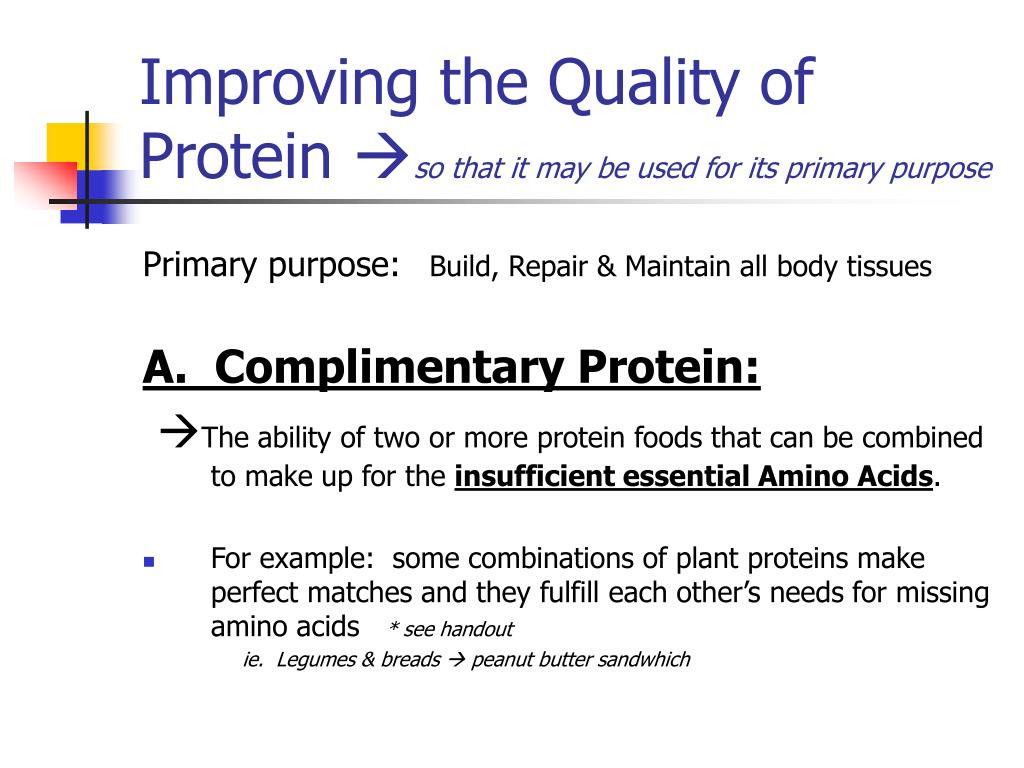 Improving the Quality of Protein → so that it may be used for its primary purpose

Primary purpose: Build, Repair & Maintain all body tissues

A. Complimentary Protein:

→The ability of two or more protein foods that can be combined to make up for the insufficient essential Amino Acids.

For example: some combinations of plant proteins make perfect matches and they fulfill each other's needs for missing amino acids * see handout

ie. Legumes & breads → peanut butter sandwhich